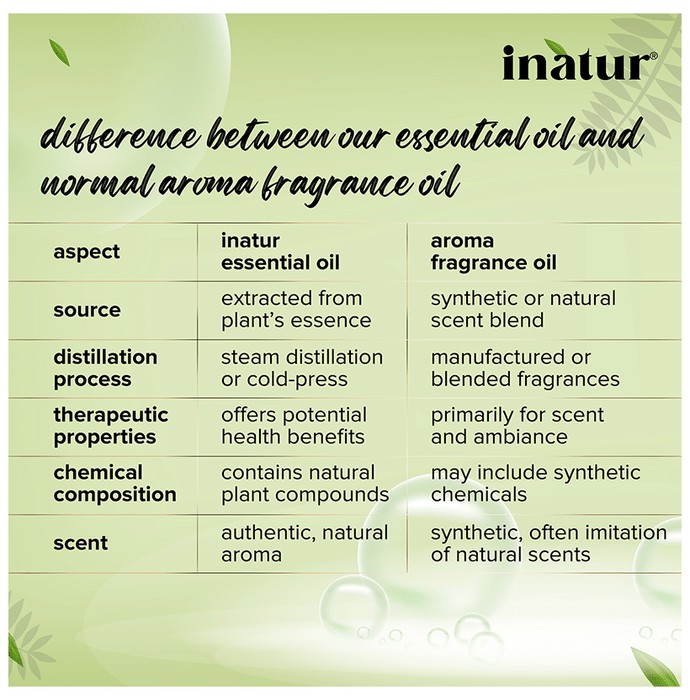 inatur®

difference between our essential oil and normal aroma fragrance oil

| aspect | inatur essential oil | aroma fragrance oil |
|---|---|---|
| source | extracted from plant's essence | synthetic or natural scent blend |
| distillation process | steam distillation or cold-press | manufactured or blended fragrances |
| therapeutic properties | offers potential health benefits | primarily for scent and ambiance |
| chemical composition | contains natural plant compounds | may include synthetic chemicals |
| scent | authentic, natural aroma | synthetic, often imitation of natural scents |